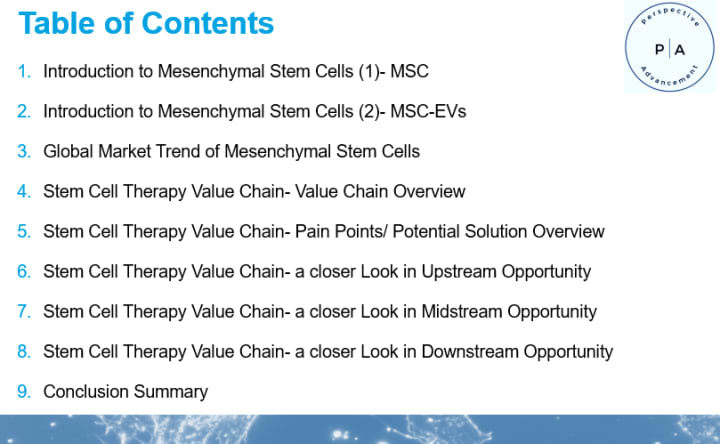 Table of Contents

Perspective
P | A
Advancement

1. Introduction to Mesenchymal Stem Cells (1)- MSC
2. Introduction to Mesenchymal Stem Cells (2)- MSC-EVs
3. Global Market Trend of Mesenchymal Stem Cells
4. Stem Cell Therapy Value Chain- Value Chain Overview
5. Stem Cell Therapy Value Chain- Pain Points/ Potential Solution Overview
6. Stem Cell Therapy Value Chain- a closer Look in Upstream Opportunity
7. Stem Cell Therapy Value Chain- a closer Look in Midstream Opportunity
8. Stem Cell Therapy Value Chain- a closer Look in Downstream Opportunity
9. Conclusion Summary